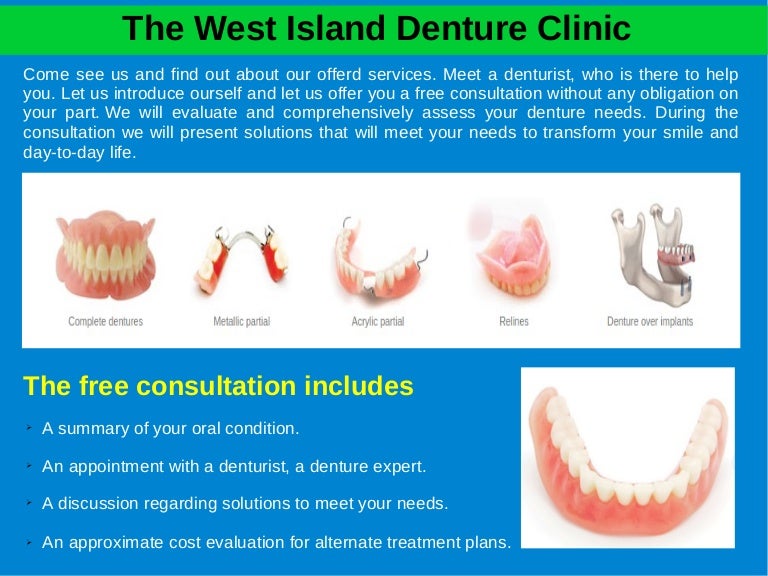 The West Island Denture Clinic

Come see us and find out about our offerd services. Meet a denturist, who is there to help you. Let us introduce ourself and let us offer you a free consultation without any obligation on your part. We will evaluate and comprehensively assess your denture needs. During the consultation we will present solutions that will meet your needs to transform your smile and day-to-day life.

Complete dentures

Metallic partial

Acrylic partial

Relines

Denture over implants

The free consultation includes

A summary of your oral condition.

An appointment with a denturist, a denture expert.

A discussion regarding solutions to meet your needs.

An approximate cost evaluation for alternate treatment plans.